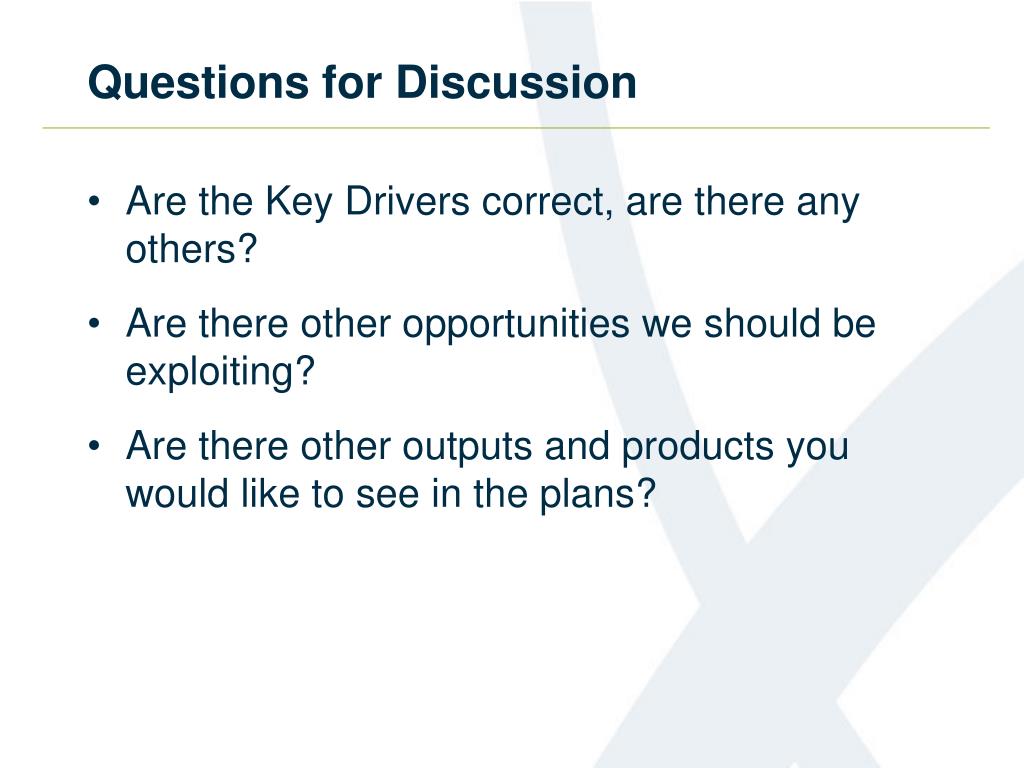 Questions for Discussion

• Are the Key Drivers correct, are there any others?

• Are there other opportunities we should be exploiting?

• Are there other outputs and products you would like to see in the plans?